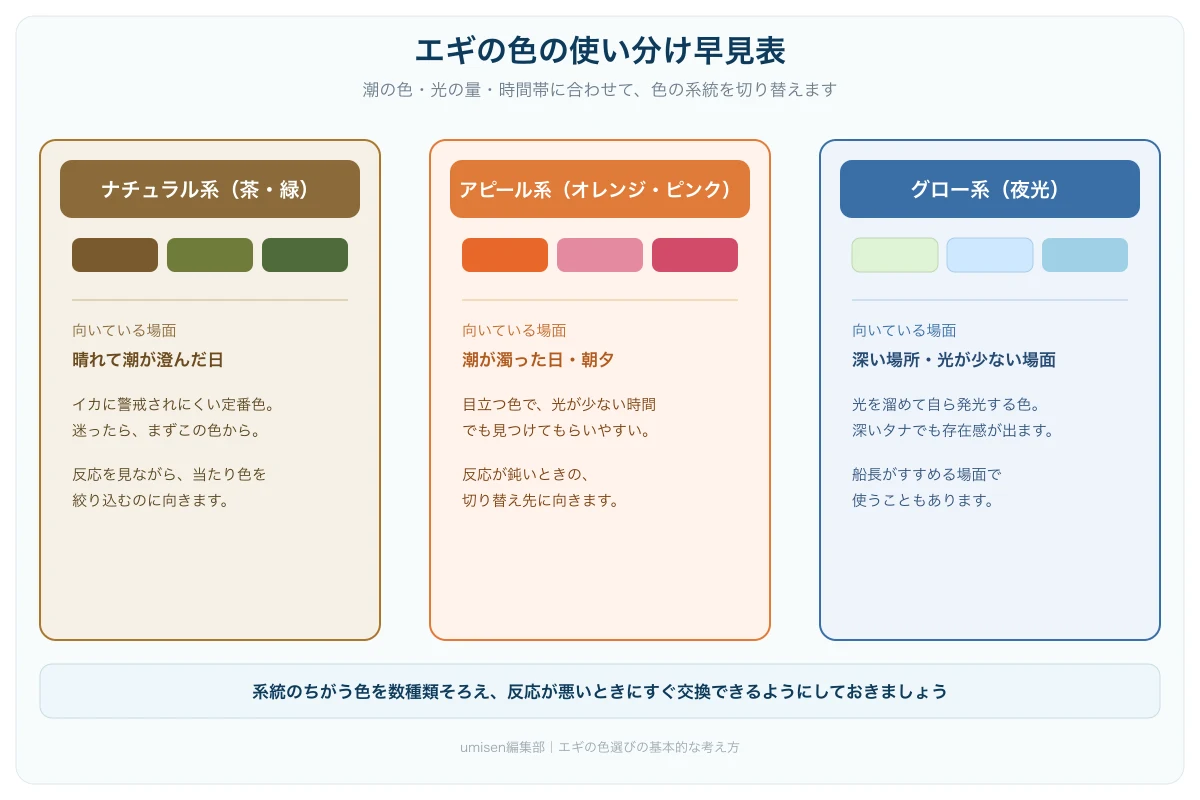 エギの色の使い分け早見表

潮の色・光の量・時間帯に合わせて、色の系統を切り替えます

ナチュラル系（茶・緑）

向いている場面

晴れて潮が澄んだ日

イカに警戒されにくい定番色。
迷ったら、まずこの色から。

反応を見ながら、当たり色を
絞り込むのに向きます。

アピール系（オレンジ・ピンク）

向いている場面

潮が濁った日・朝夕

目立つ色で、光が少ない時間
でも見つけてもらいやすい。

反応が鈍いときの、
切り替え先に向きます。

グロー系（夜光）

向いている場面

深い場所・光が少ない場面

光を溜めて自ら発光する色。
深いタナでも存在感が出ます。

船長がすすめる場面で
使うこともあります。

系統のちがう色を数種類そろえ、反応が悪いときにすぐ交換できるようにしておきましょう

umisen編集部｜エギの色選びの基本的な考え方